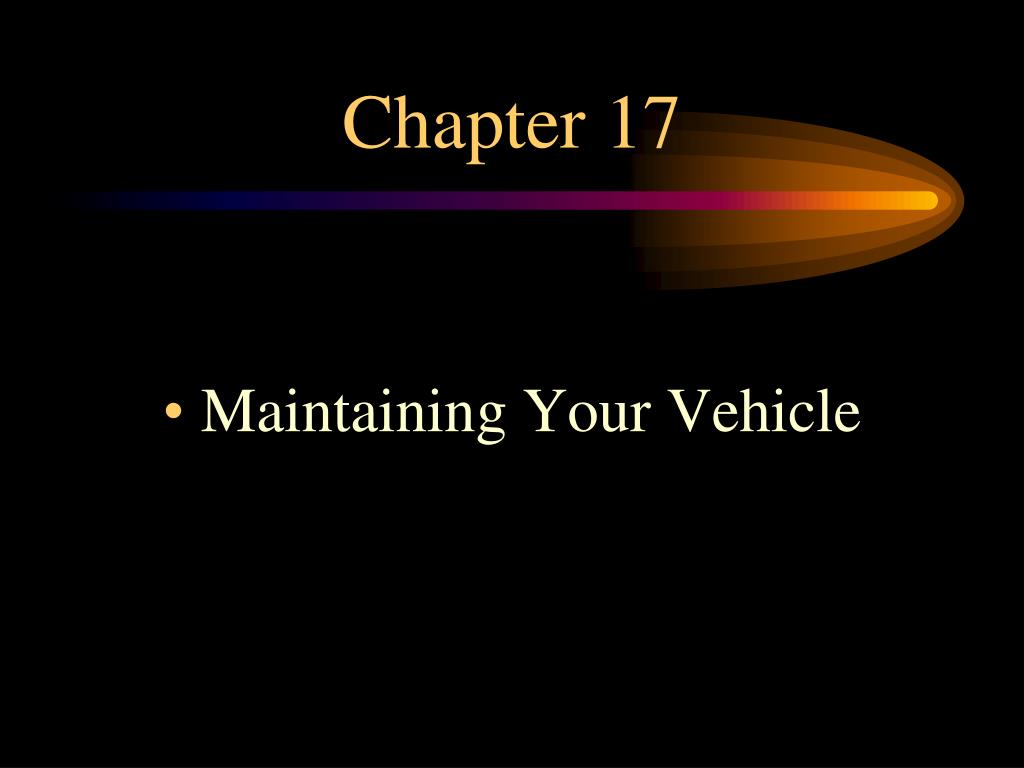 Chapter 17

• Maintaining Your Vehicle